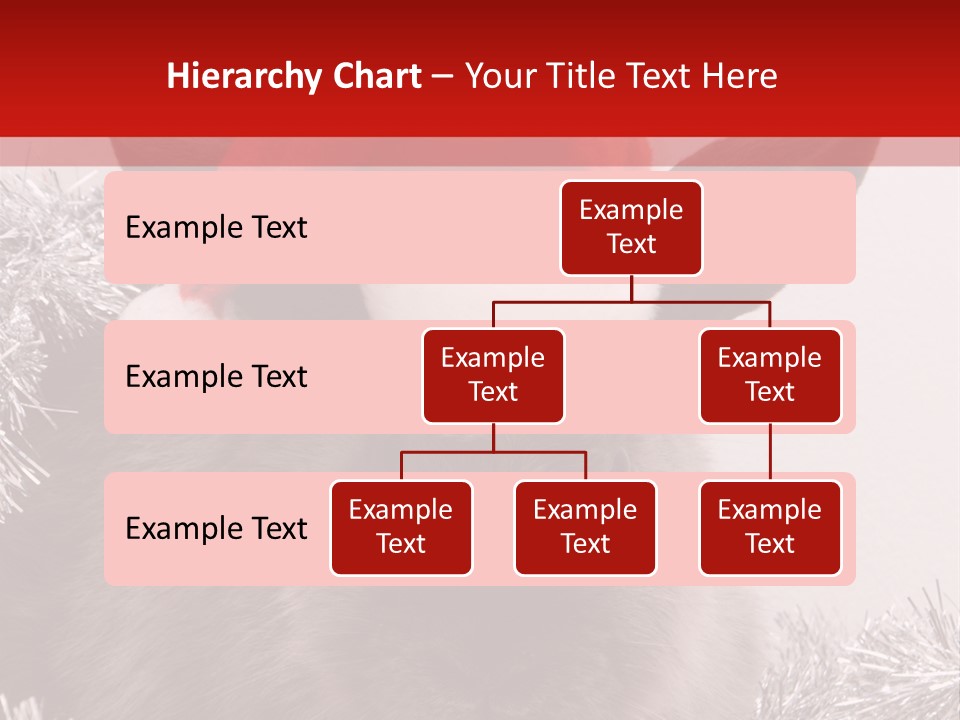 Hierarchy Chart – Your Title Text Here

Example Text

Example Text

Example Text

Example Text

Example Text

Example Text

Example Text

Example Text

Example Text